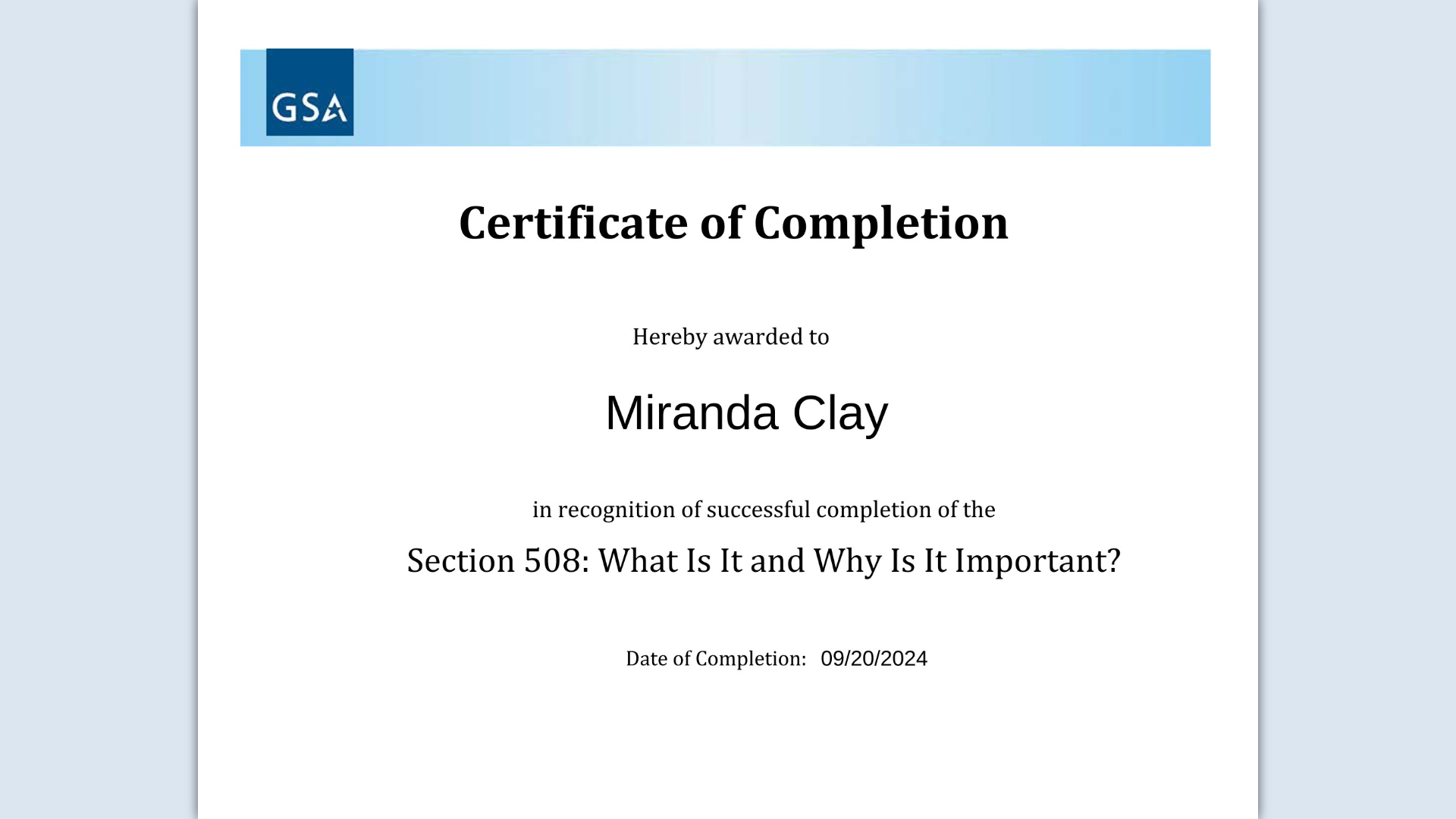 GSA

Certificate of Completion

Hereby awarded to

Miranda Clay

in recognition of successful completion of the

Section 508: What Is It and Why Is It Important?

Date of Completion: 09/20/2024